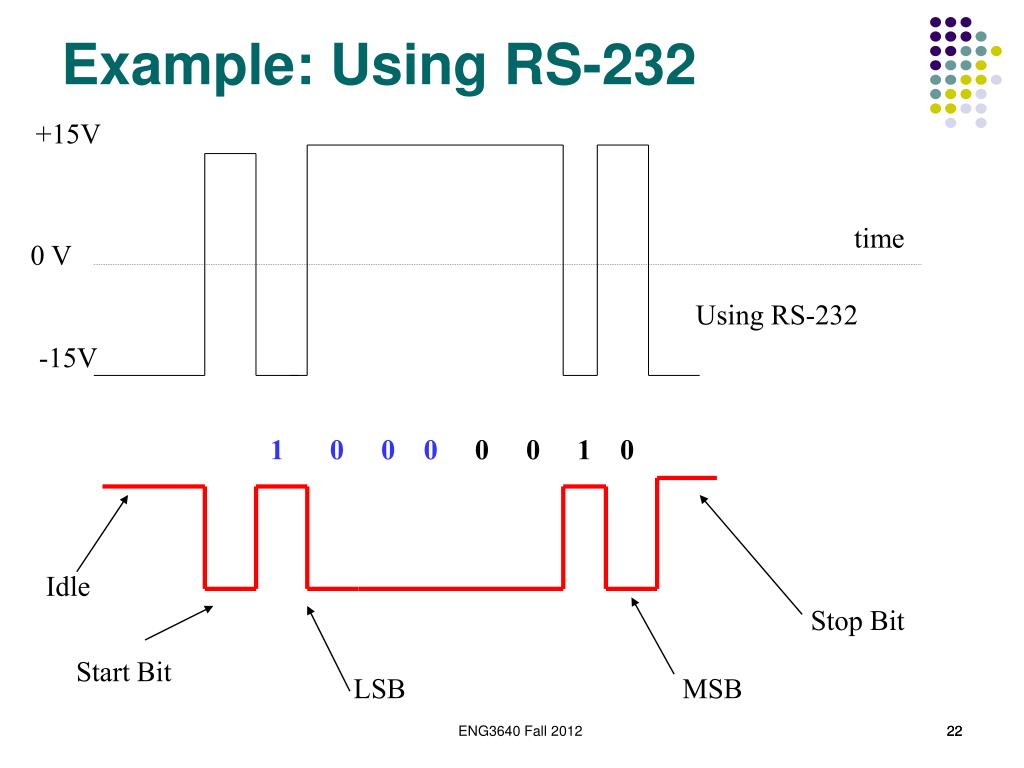 Example: Using RS-232

+15V

0 V

-15V

time

Using RS-232

1 0 0 0 0 0 1 0

Idle

Start Bit

LSB

MSB

Stop Bit

ENG3640 Fall 2012

22